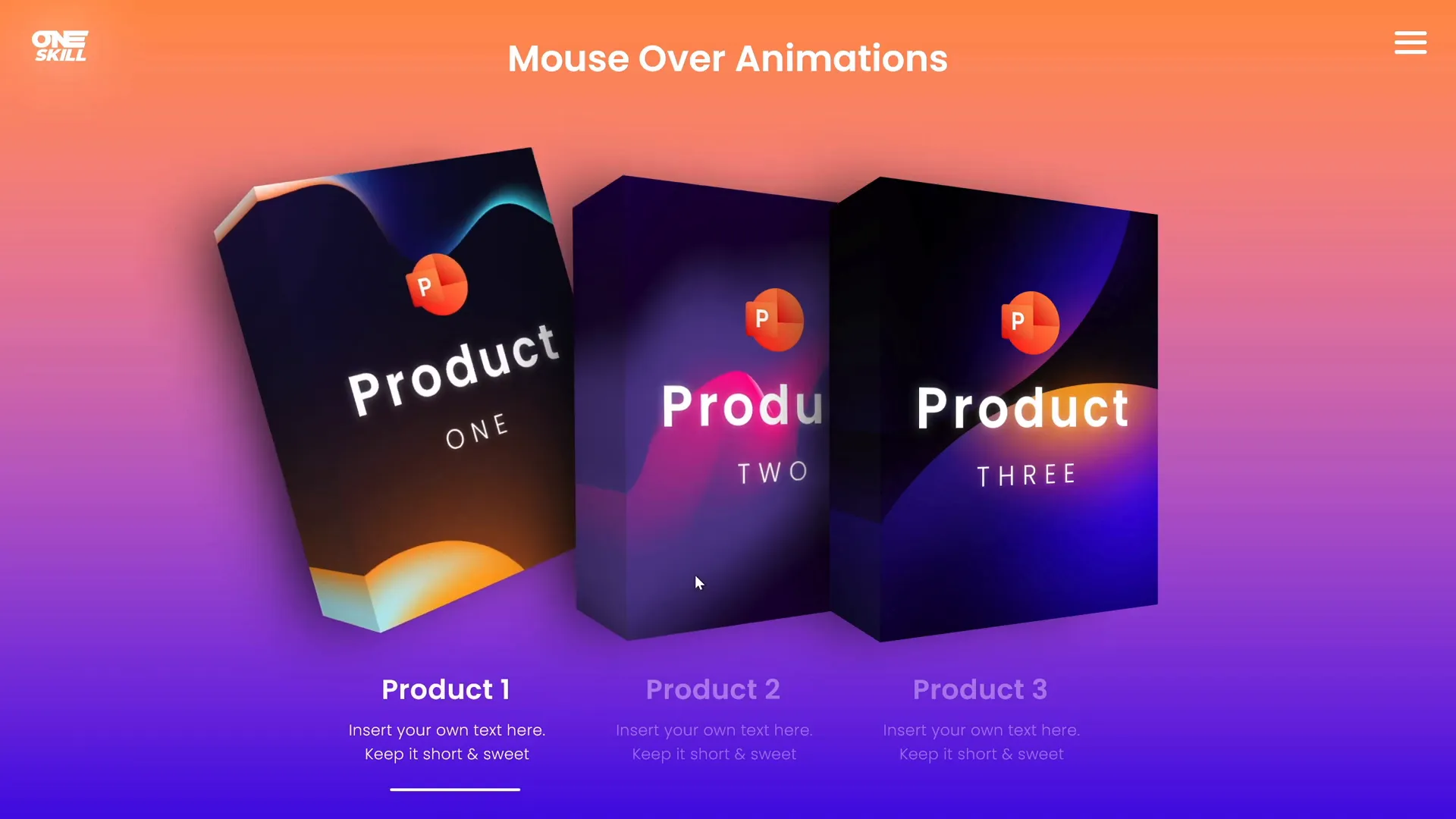 ONE SKILL

Mouse Over Animations

P

Product

ONE

P

Produ

TWO

P

Product

THREE

Product 1

Insert your own text here. Keep it short & sweet

Product 2

Insert your own text here. Keep it short & sweet

Product 3

Insert your own text here. Keep it short & sweet